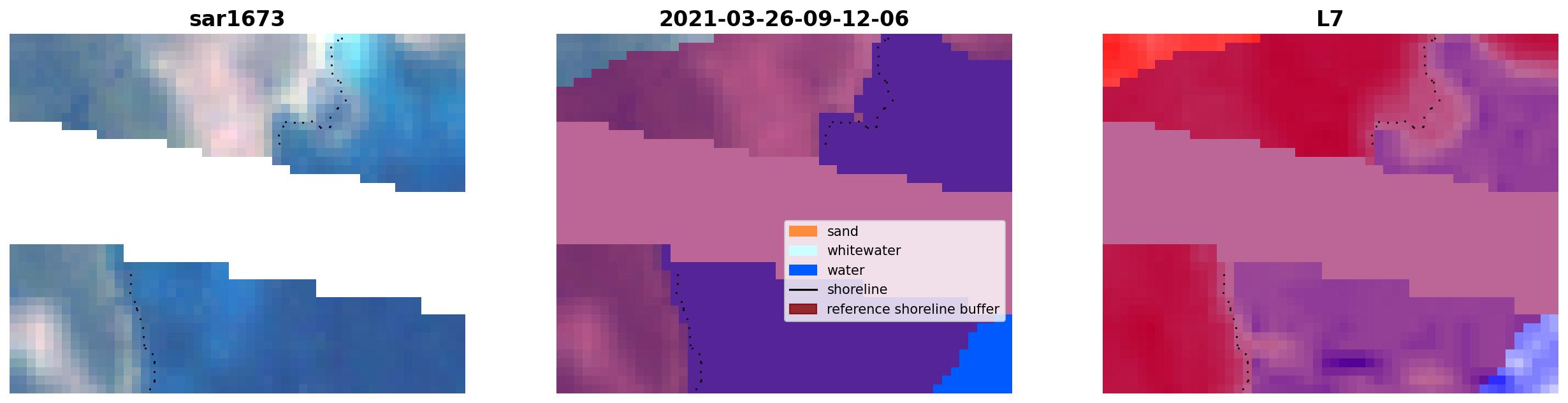 sar1673

2021-03-26-09-12-06

sand
whitewater
water
shoreline
reference shoreline buffer

L7